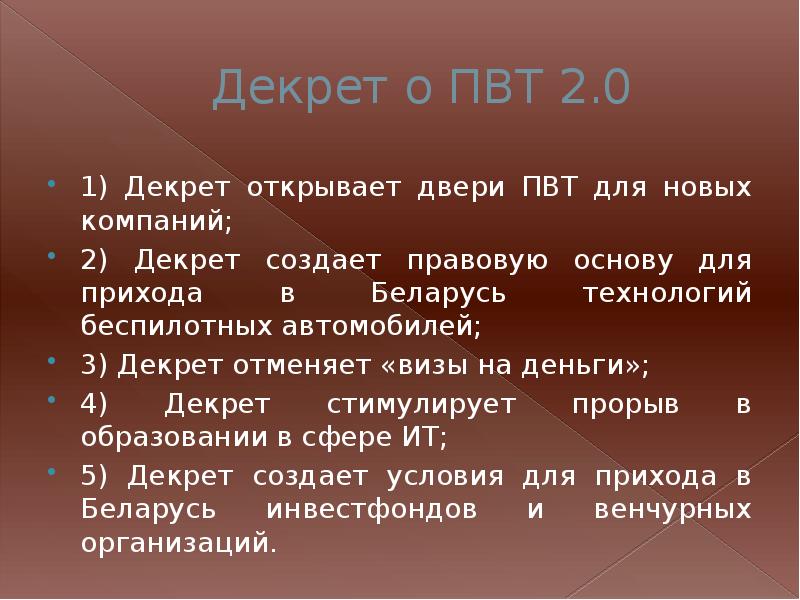 Декрет о ПВТ 2.0

1) Декрет открывает двери ПВТ для новых компаний;

2) Декрет создает правовую основу для прихода в Беларусь технологий беспилотных автомобилей;

3) Декрет отменяет «визы на деньги»;

4) Декрет стимулирует прорыв в образовании в сфере ИТ;

5) Декрет создает условия для прихода в Беларусь инвестфондов и венчурных организаций.